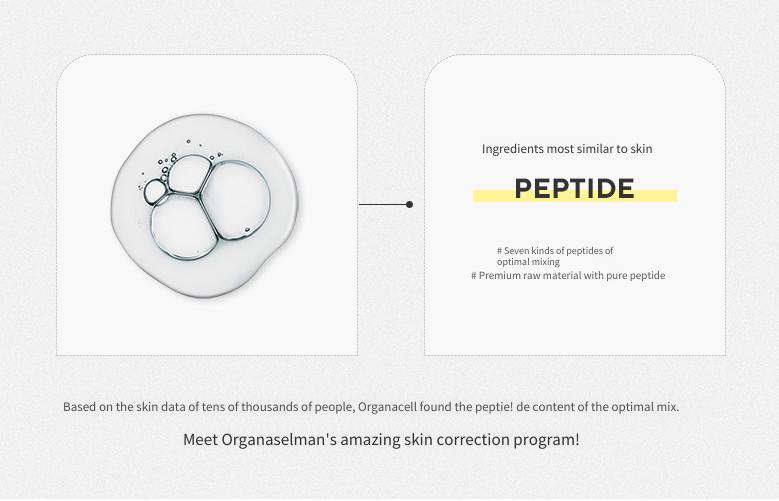 Ingredients most similar to skin

PEPTIDE

# Seven kinds of peptides of optimal mixing
# Premium raw material with pure peptide

Based on the skin data of tens of thousands of people, Organacell found the peptie! de content of the optimal mix.

Meet Organaselman's amazing skin correction program!